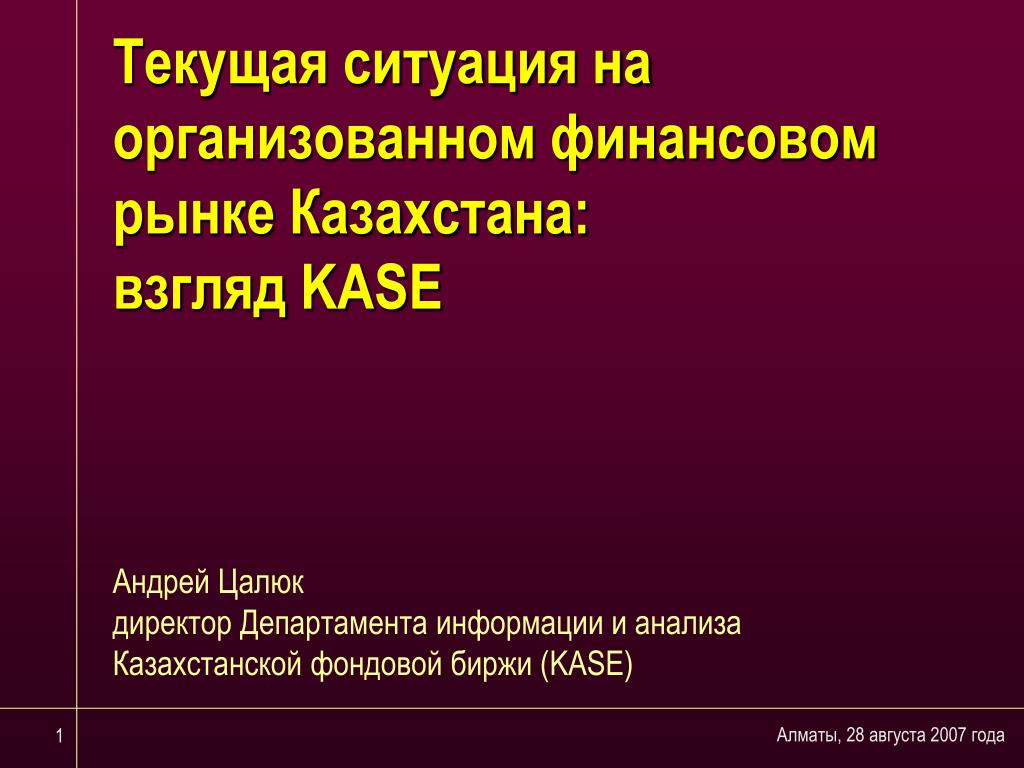 Текущая ситуация на организованном финансовом рынке Казахстана:
взгляд KASE

Андрей Цалюк
директор Департамента информации и анализа
Казахстанской фондовой биржи (KASE)

1

Алматы, 28 августа 2007 года